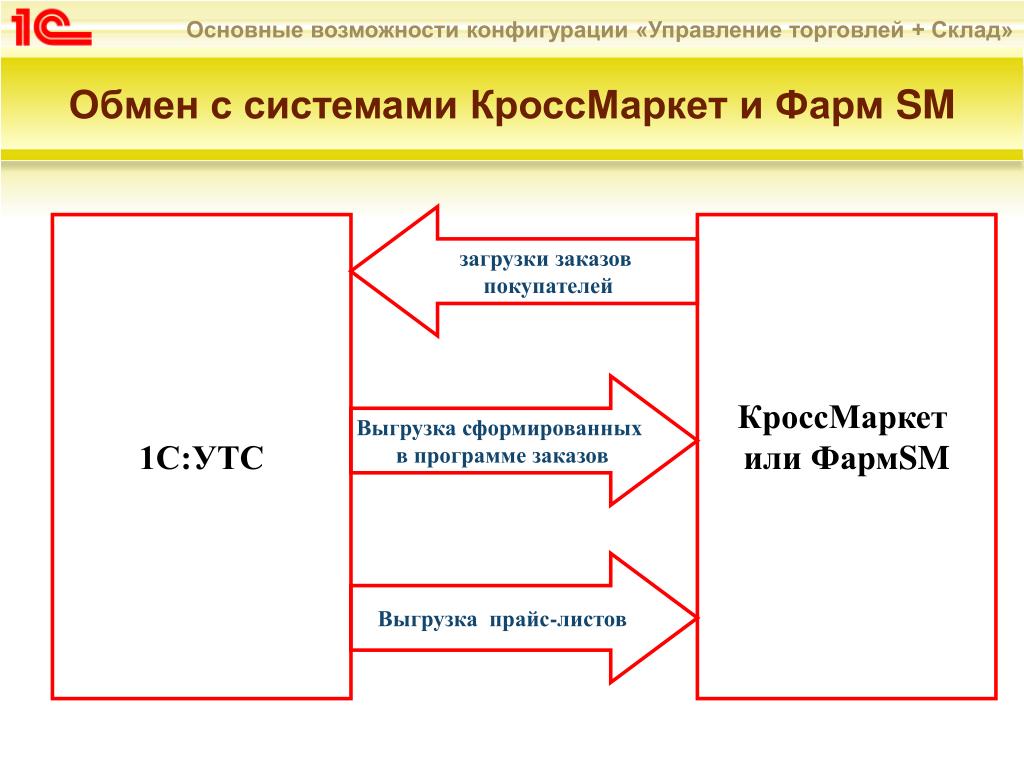 1С

Основные возможности конфигурации «Управление торговлей + Склад»

Обмен с системами КроссМаркет и Фарм SM

1С:УТС

загрузки заказов покупателей

Выгрузка сформированных в программе заказов

Выгрузка прайс-листов

КроссМаркет или ФармSM